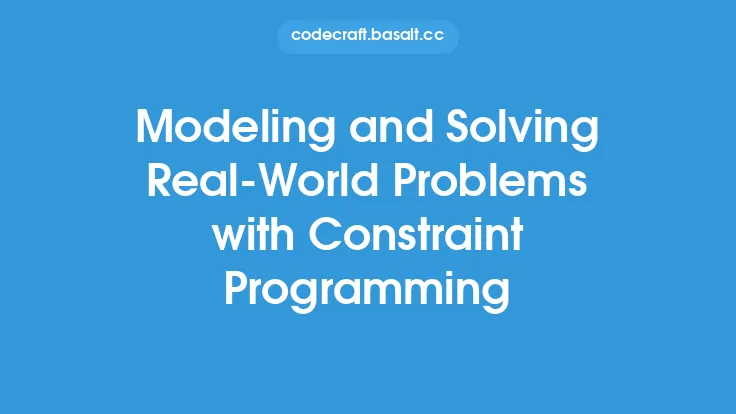 codecraft.basalt.cc

Modeling and Solving Real-World Problems with Constraint Programming